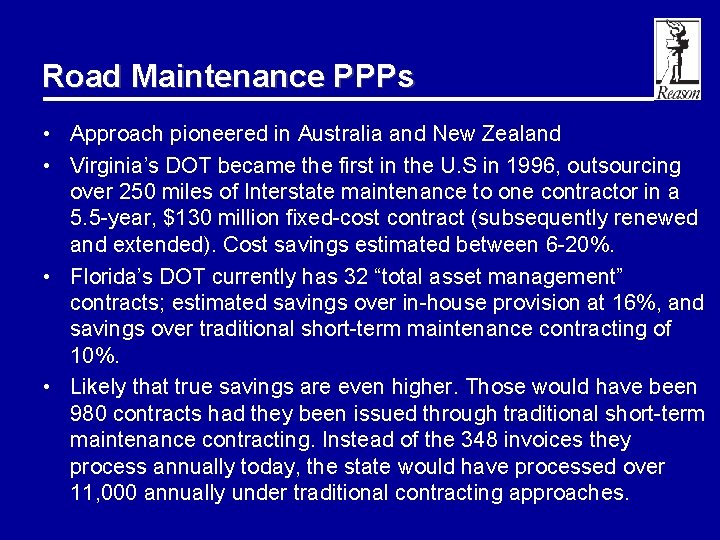 Road Maintenance PPPs

Reason

• Approach pioneered in Australia and New Zealand

• Virginia's DOT became the first in the U.S in 1996, outsourcing over 250 miles of Interstate maintenance to one contractor in a 5.5-year, \$130 million fixed-cost contract (subsequently renewed and extended). Cost savings estimated between 6-20%.

• Florida's DOT currently has 32 "total asset management" contracts; estimated savings over in-house provision at 16%, and savings over traditional short-term maintenance contracting of 10%.

• Likely that true savings are even higher. Those would have been 980 contracts had they been issued through traditional short-term maintenance contracting. Instead of the 348 invoices they process annually today, the state would have processed over 11,000 annually under traditional contracting approaches.